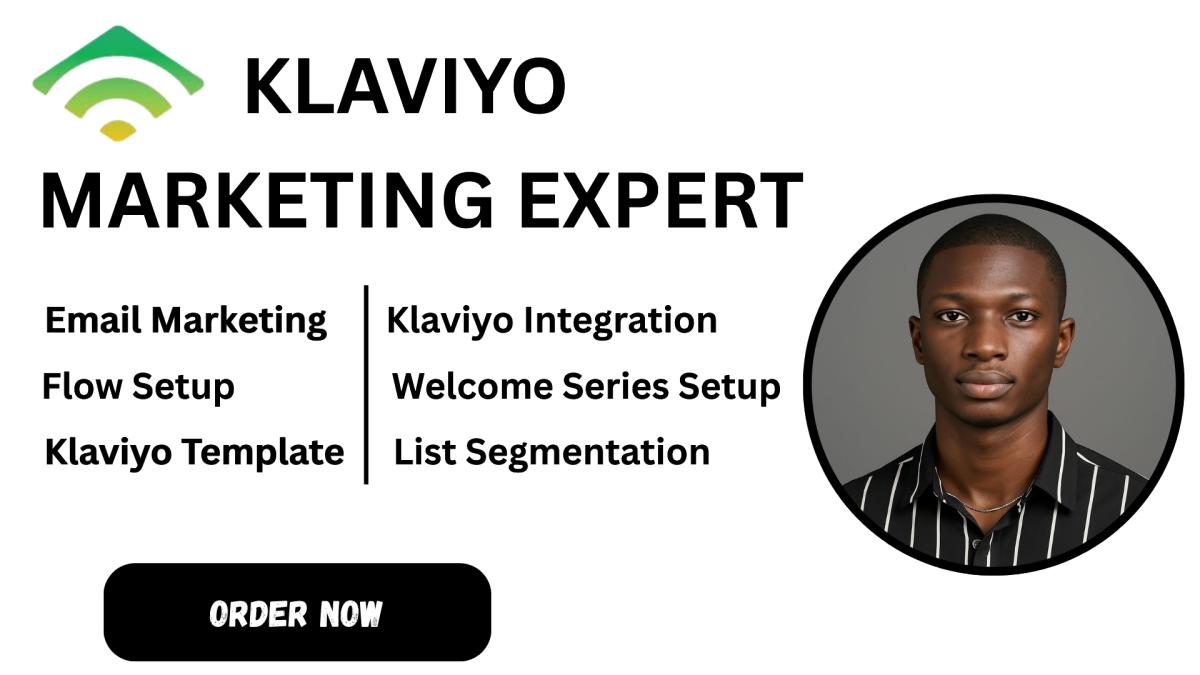 KLAVIYO
MARKETING EXPERT

Email Marketing
Flow Setup
Klaviyo Template

Klaviyo Integration
Welcome Series Setup
List Segmentation

ORDER NOW